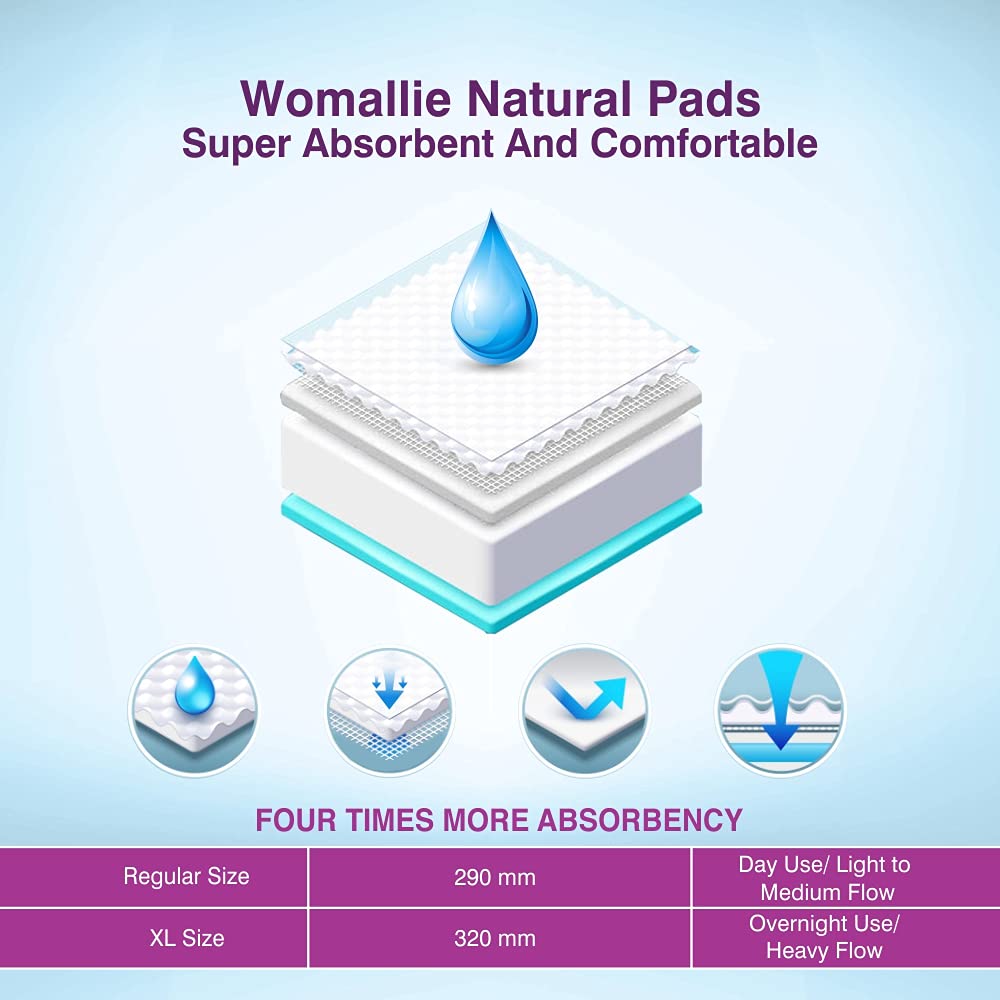 Womallie Natural Pads
Super Absorbent And Comfortable

FOUR TIMES MORE ABSORBENCY

| Regular Size | 290 mm | Day Use/ Light to Medium Flow |
|---|---|---|
| XL Size | 320 mm | Overnight Use/ Heavy Flow |